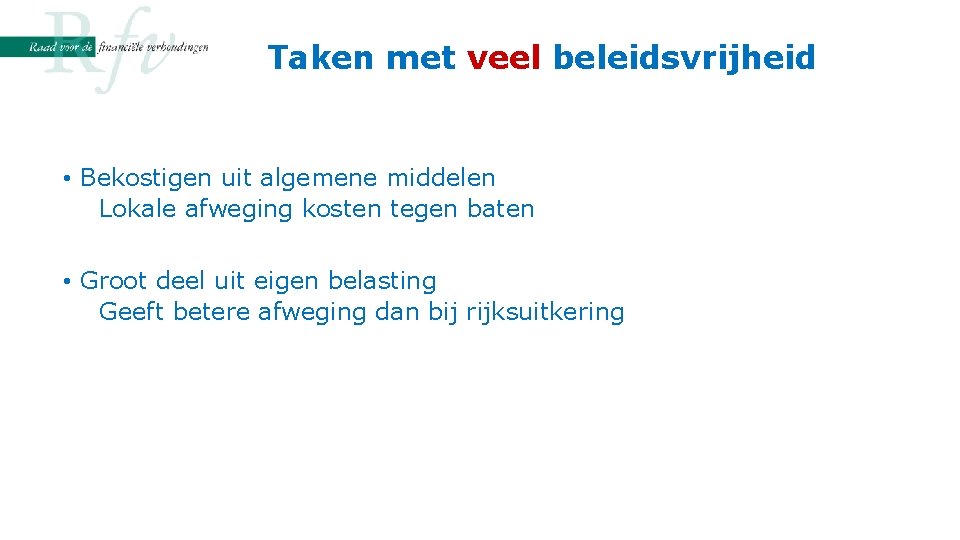 Rfv
Raad voor de financiële verhoudingen

Taken met veel beleidsvrijheid

• Bekostigen uit algemene middelen
Lokale afweging kosten tegen baten

• Groot deel uit eigen belasting
Geeft betere afweging dan bij rijksuitkering